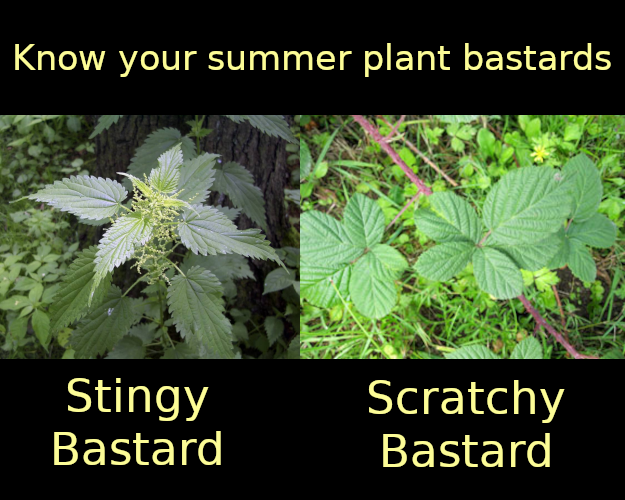 Know your summer plant bastards

Stingy Bastard

Scratchy Bastard